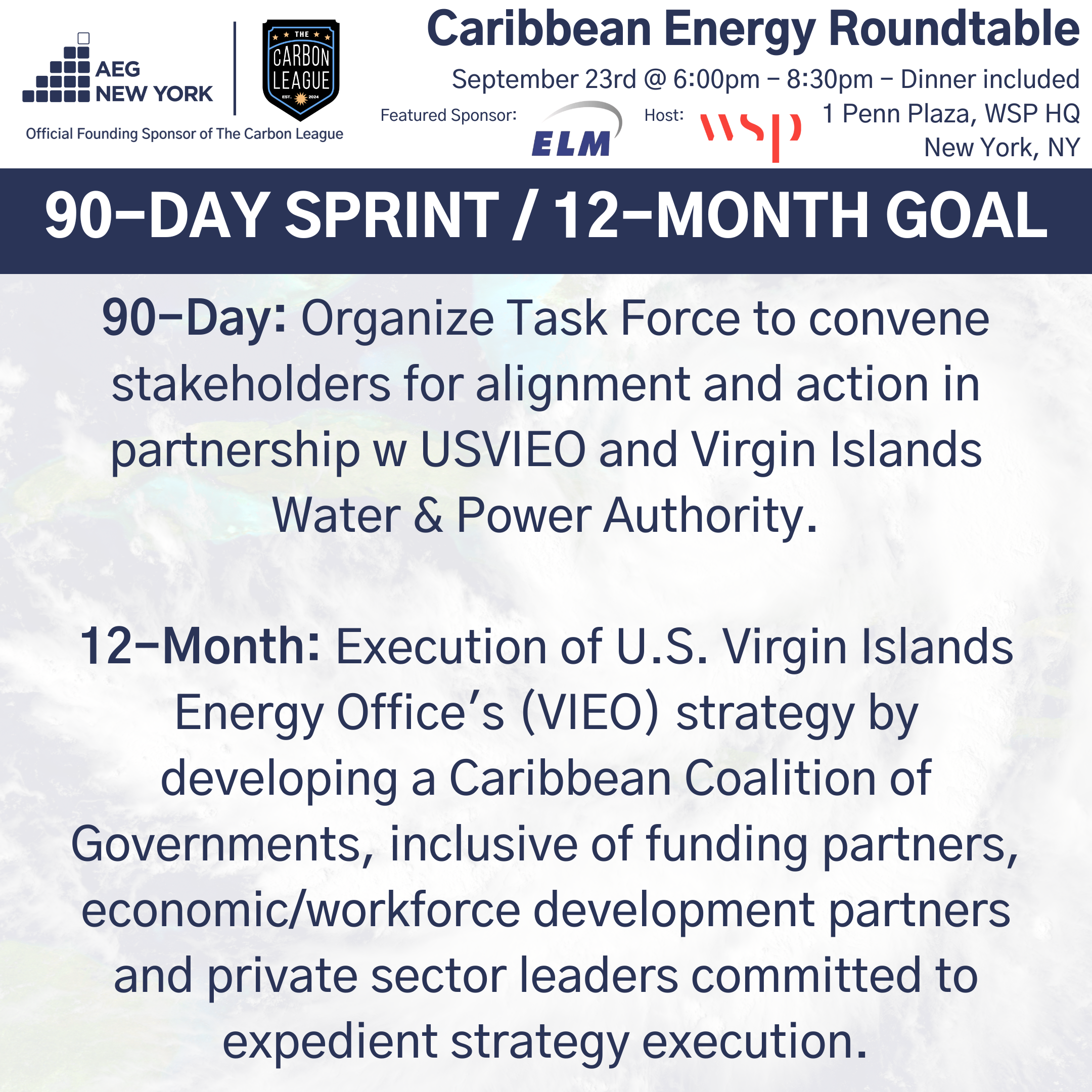 AEG NEW YORK

THE CARBON LEAGUE EST. 2024

Official Founding Sponsor of The Carbon League

Caribbean Energy Roundtable

September 23rd @ 6:00pm – 8:30pm – Dinner included

Featured Sponsor: ELM Host: wsp

1 Penn Plaza, WSP HQ New York, NY

90–DAY SPRINT / 12–MONTH GOAL

90–Day: Organize Task Force to convene stakeholders for alignment and action in partnership w USVIEO and Virgin Islands Water & Power Authority.

12–Month: Execution of U.S. Virgin Islands Energy Office's (VIEO) strategy by developing a Caribbean Coalition of Governments, inclusive of funding partners, economic/workforce development partners and private sector leaders committed to expedient strategy execution.